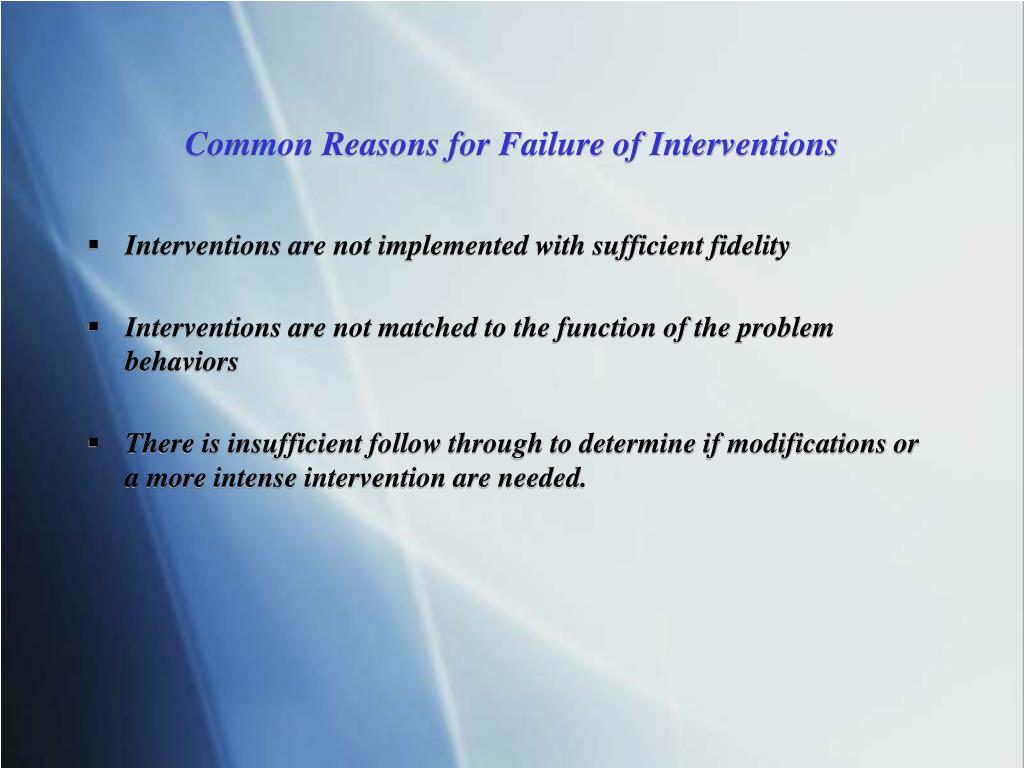 Common Reasons for Failure of Interventions

▪ Interventions are not implemented with sufficient fidelity

▪ Interventions are not matched to the function of the problem behaviors

▪ There is insufficient follow through to determine if modifications or a more intense intervention are needed.